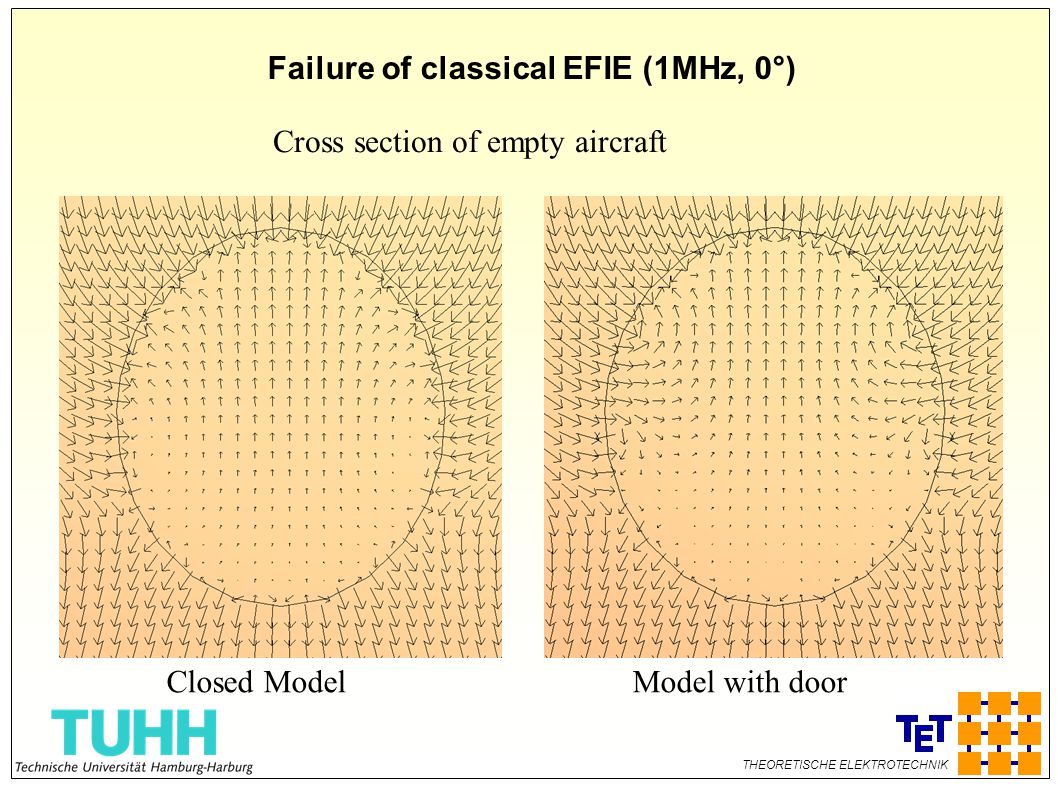 Failure of classical EFIE (1MHz, 0°)

Cross section of empty aircraft

Closed Model

Model with door

TUHH
Technische Universität Hamburg-Harburg

TET
THEORETISCHE ELEKTROTECHNIK